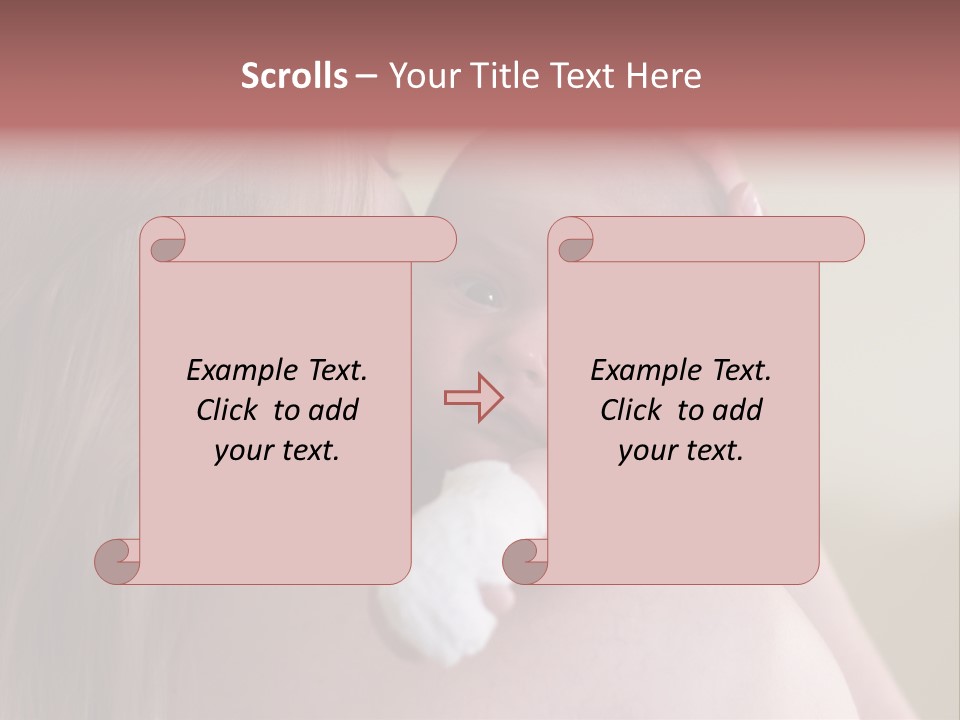 Scrolls – Your Title Text Here

Example Text. Click to add your text.

Example Text. Click to add your text.